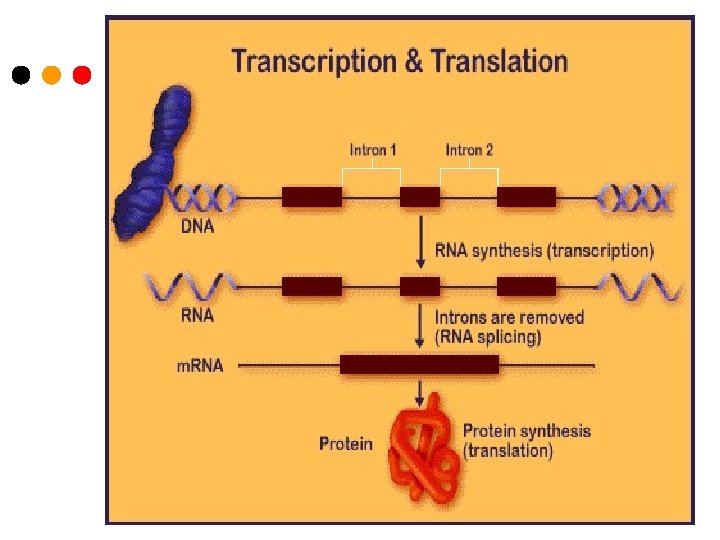 Transcription & Translation

Intron 1

Intron 2

DNA

RNA synthesis (transcription)

RNA

Introns are removed (RNA splicing)

mRNA

Protein

Protein synthesis (translation)